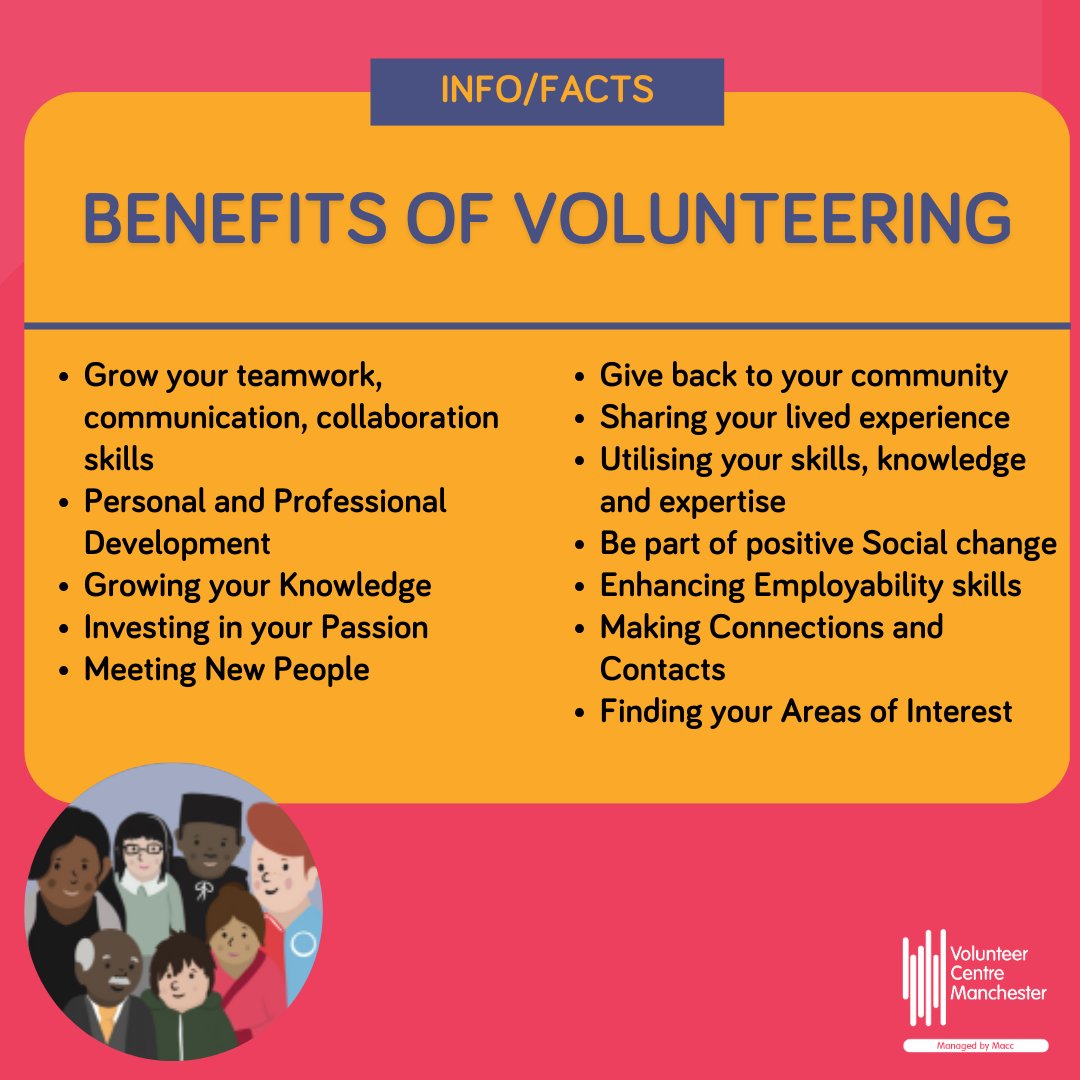 INFO/FACTS

BENEFITS OF VOLUNTEERING

- Grow your teamwork, communication, collaboration skills
- Personal and Professional Development
- Growing your Knowledge
- Investing in your Passion
- Meeting New People

- Give back to your community
- Sharing your lived experience
- Utilising your skills, knowledge and expertise
- Be part of positive Social change
- Enhancing Employability skills
- Making Connections and Contacts
- Finding your Areas of Interest

Volunteer Centre Manchester
Managed by Macc